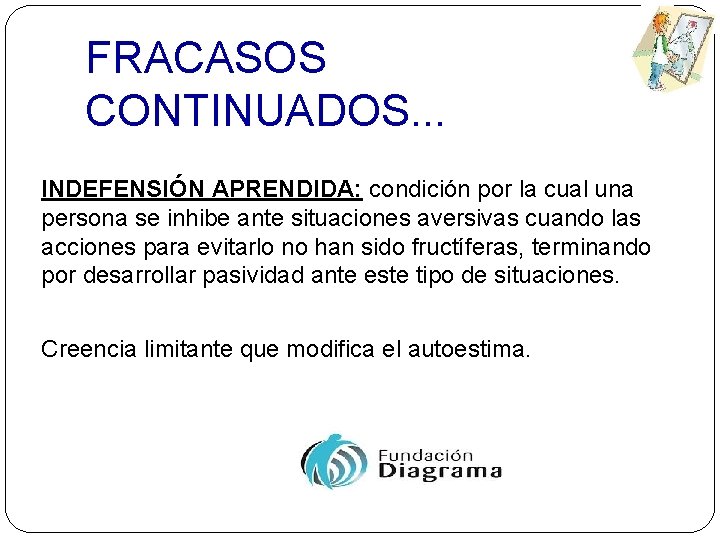 FRACASOS CONTINUADOS...

INDEFENSIÓN APRENDIDA: condición por la cual una persona se inhibe ante situaciones aversivas cuando las acciones para evitarlo no han sido fructíferas, terminando por desarrollar pasividad ante este tipo de situaciones.

Creencia limitante que modifica el autoestima.

Fundación
Diagrama